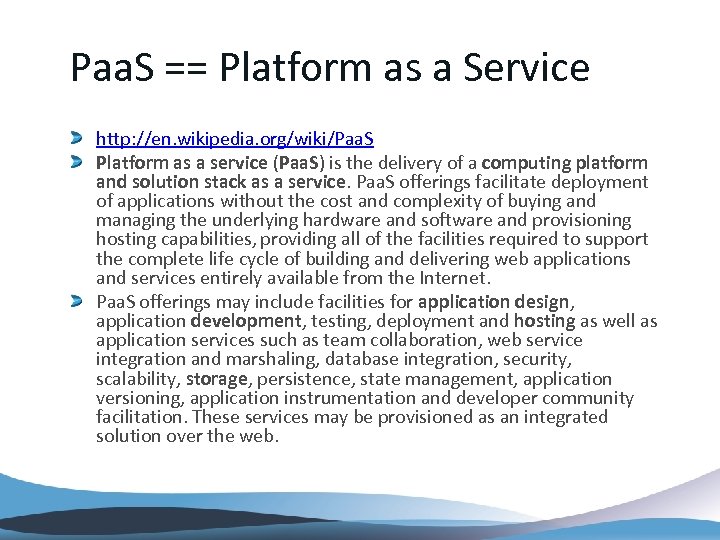 PaaS == Platform as a Service

http://en.wikipedia.org/wiki/PaaS

Platform as a service (PaaS) is the delivery of a computing platform and solution stack as a service. PaaS offerings facilitate deployment of applications without the cost and complexity of buying and managing the underlying hardware and software and provisioning hosting capabilities, providing all of the facilities required to support the complete life cycle of building and delivering web applications and services entirely available from the Internet.

PaaS offerings may include facilities for application design, application development, testing, deployment and hosting as well as application services such as team collaboration, web service integration and marshaling, database integration, security, scalability, storage, persistence, state management, application versioning, application instrumentation and developer community facilitation. These services may be provisioned as an integrated solution over the web.